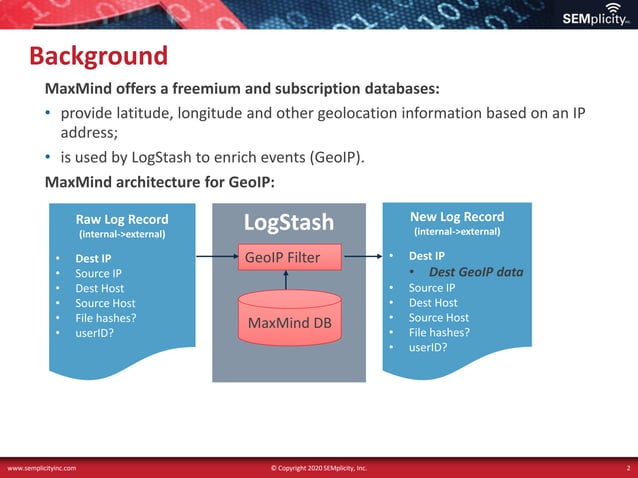 SEMplicity Inc.

Background

MaxMind offers a freemium and subscription databases:

• provide latitude, longitude and other geolocation information based on an IP address;

• is used by LogStash to enrich events (GeoIP).

MaxMind architecture for GeoIP:

Raw Log Record
(internal->external)

• Dest IP
• Source IP
• Dest Host
• Source Host
• File hashes?
• userID?

LogStash

GeoIP Filter

MaxMind DB

New Log Record
(internal->external)

• Dest IP
  • Dest GeoIP data
• Source IP
• Dest Host
• Source Host
• File hashes?
• userID?

www.semplicityinc.com © Copyright 2020 SEMplicity, Inc. 2